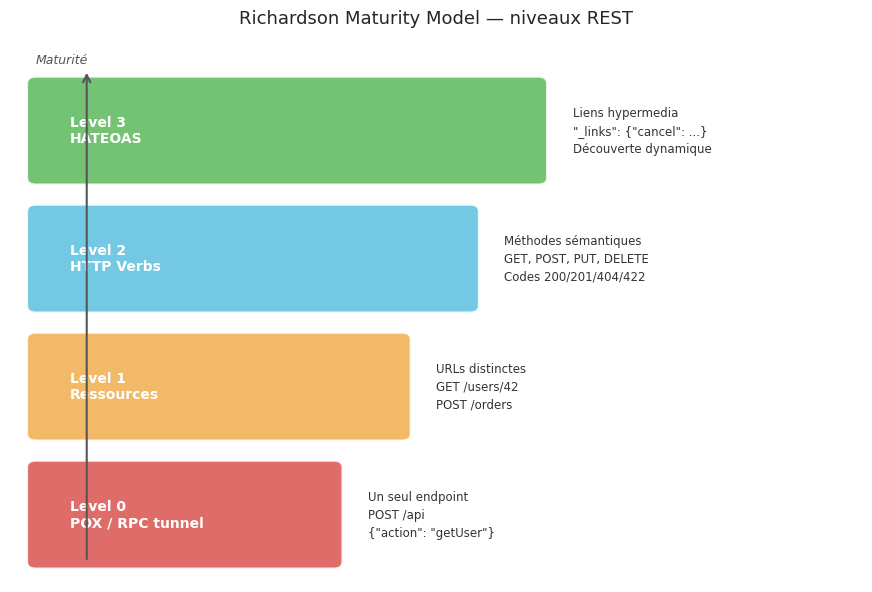 Richardson Maturity Model — niveaux REST

Maturité

Level 3
HATEOAS

Liens hypermedia
"_links": {"cancel": ...}
Découverte dynamique

Level 2
HTTP Verbs

Méthodes sémantiques
GET, POST, PUT, DELETE
Codes 200/201/404/422

Level 1
Ressources

URLs distinctes
GET /users/42
POST /orders

Level 0
POX / RPC tunnel

Un seul endpoint
POST /api
{"action": "getUser"}